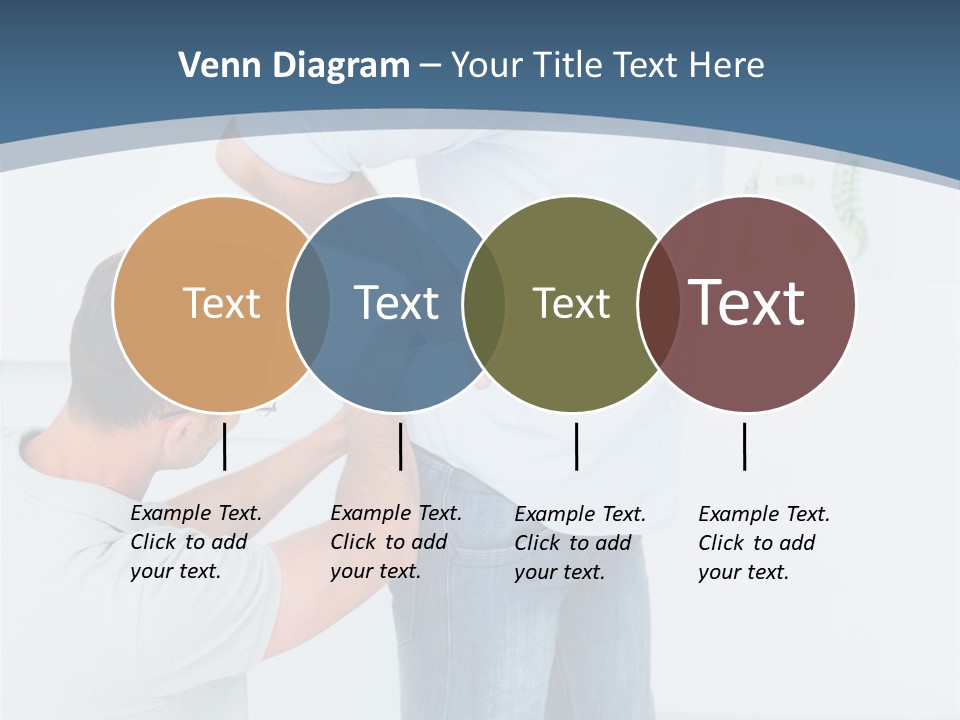 Venn Diagram – Your Title Text Here

Text

Text

Text

Text

Example Text. Click to add your text.

Example Text. Click to add your text.

Example Text. Click to add your text.

Example Text. Click to add your text.